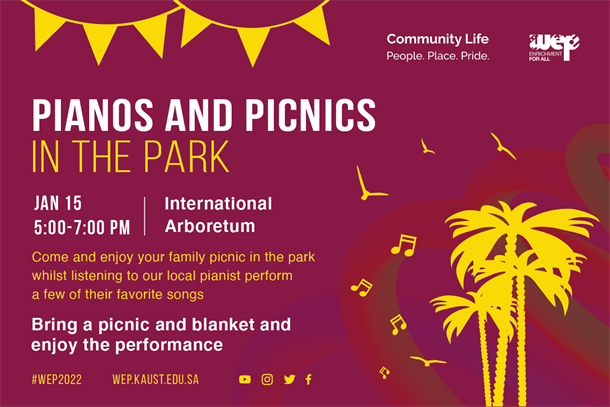 Community Life
People. Place. Pride.

WEP
ENRICHMENT FOR ALL

PIANOS AND PICNICS
IN THE PARK

JAN 15
5:00-7:00 PM

International Arboretum

Come and enjoy your family picnic in the park whilst listening to our local pianist perform a few of their favorite songs

Bring a picnic and blanket and enjoy the performance

#WEP2022 WEP.KAUST.EDU.SA